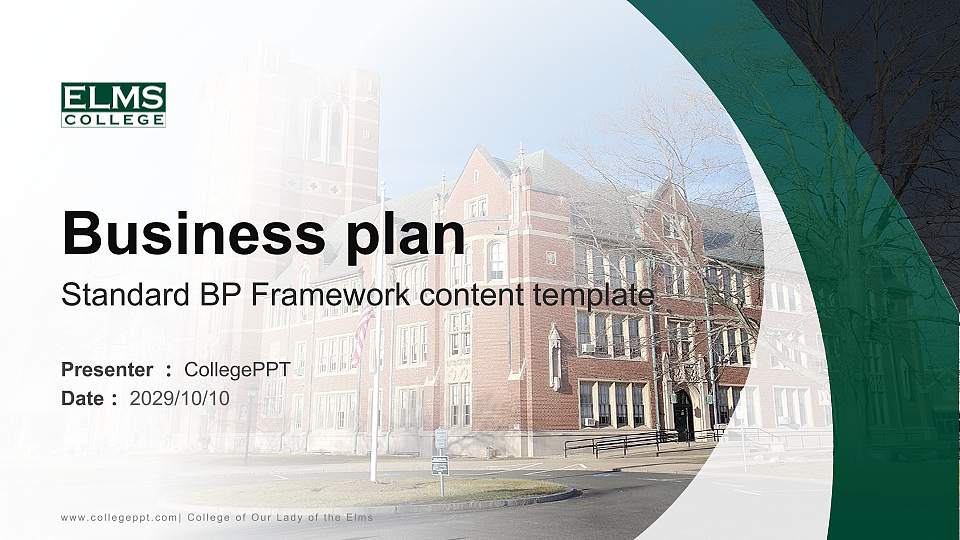 ELMS
COLLEGE

Business plan
Standard BP Framework content template

Presenter ： CollegePPT
Date ： 2029/10/10

www.collegeppt.com| College of Our Lady of the Elms